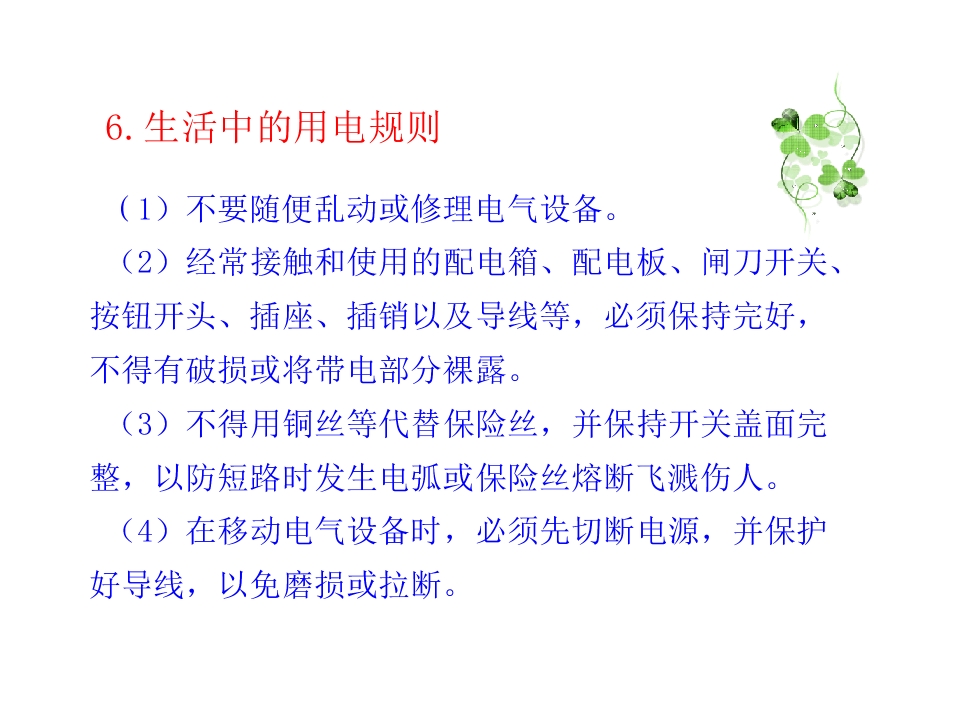 6.生活中的用电规则

（1）不要随便乱动或修理电气设备。

（2）经常接触和使用的配电箱、配电板、闸刀开关、按钮开头、插座、插销以及导线等，必须保持完好，不得有破损或将带电部分裸露。

（3）不得用铜丝等代替保险丝，并保持开关盖面完整，以防短路时发生电弧或保险丝熔断飞溅伤人。

（4）在移动电气设备时，必须先切断电源，并保护好导线，以免磨损或拉断。